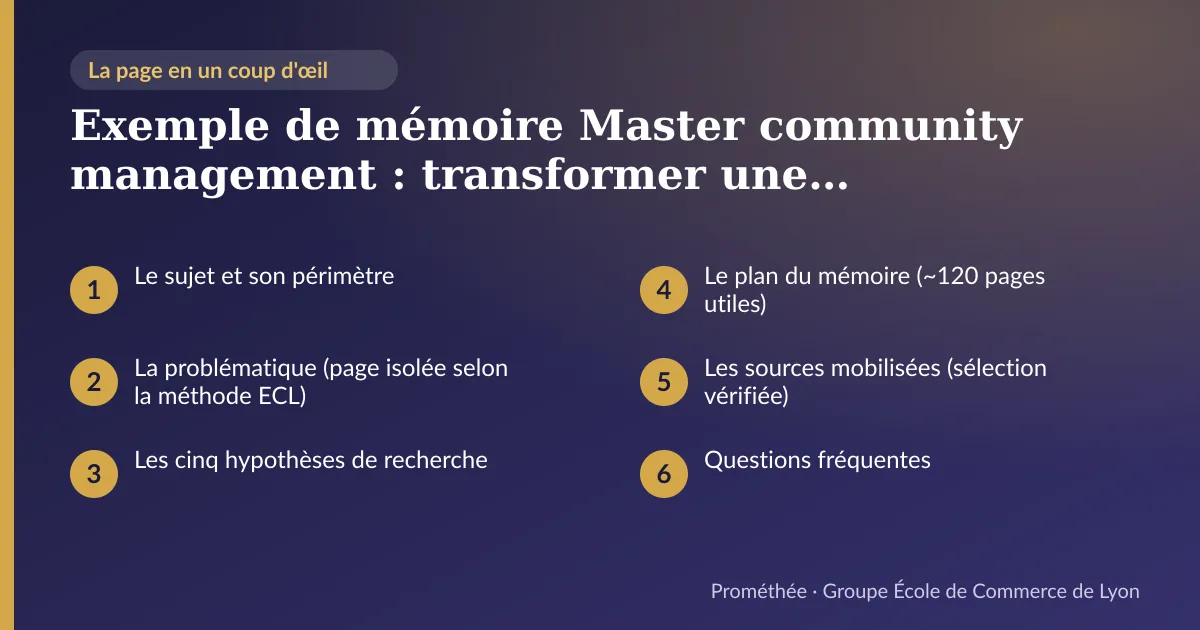 La page en un coup d'œil

Exemple de mémoire Master community management : transformer une…

1 Le sujet et son périmètre

2 La problématique (page isolée selon la méthode ECL)

3 Les cinq hypothèses de recherche

4 Le plan du mémoire (~120 pages utiles)

5 Les sources mobilisées (sélection vérifiée)

6 Questions fréquentes

Prométhée · Groupe École de Commerce de Lyon